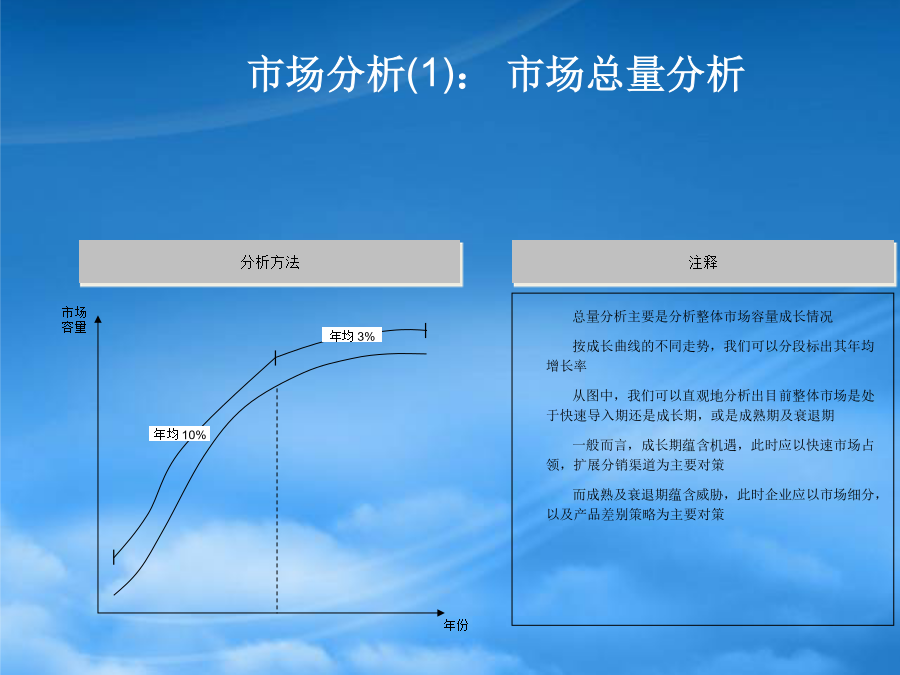 市场分析(1)： 市场总量分析

分析方法

市场容量

年均 3%

年均 10%

年份

注释

总量分析主要是分析整体市场容量成长情况

按成长曲线的不同走势，我们可以分段标出其年均增长率

从图中，我们可以直观地分析出目前整体市场是处于快速导入期还是成长期，或是成熟期及衰退期

一般而言，成长期蕴含机遇，此时应以快速市场占领，扩展分销渠道为主要对策

而成熟及衰退期蕴含威胁，此时企业应以市场细分，以及产品差别策略为主要对策